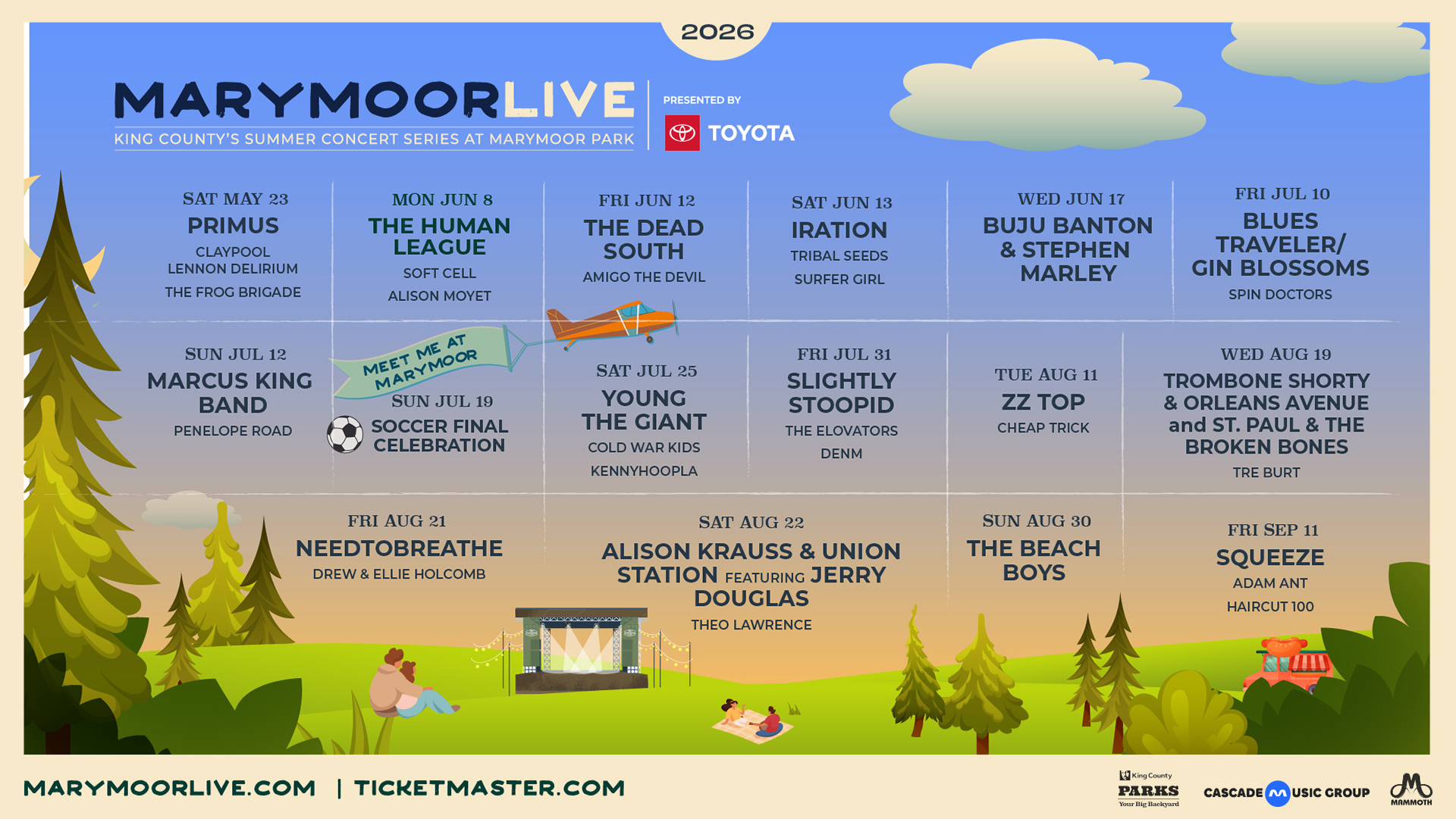 2026

MARYMOORLIVE
KING COUNTY'S SUMMER CONCERT SERIES AT MARYMOOR PARK

PRESENTED BY
TOYOTA

SAT MAY 23
PRIMUS
CLAYPOOL LENNON DELIRIUM
THE FROG BRIGADE

MON JUN 8
THE HUMAN LEAGUE
SOFT CELL
ALISON MOYET

FRI JUN 12
THE DEAD SOUTH
AMIGO THE DEVIL

SAT JUN 13
IRATION
TRIBAL SEEDS
SURFER GIRL

WED JUN 17
BUJU BANTON & STEPHEN MARLEY

FRI JUL 10
BLUES TRAVELER/ GIN BLOSSOMS
SPIN DOCTORS

SUN JUL 12
MARCUS KING BAND
PENELOPE ROAD

MEET ME AT MARYMOOR
SUN JUL 19
SOCCER FINAL CELEBRATION

SAT JUL 25
YOUNG THE GIANT
COLD WAR KIDS
KENNYHOOPLA

FRI JUL 31
SLIGHTLY STOOPID
THE ELOVATORS
DENM

TUE AUG 11
ZZ TOP
CHEAP TRICK

WED AUG 19
TROMBONE SHORTY & ORLEANS AVENUE and ST. PAUL & THE BROKEN BONES
TRE BURT

FRI AUG 21
NEEDTOBREATHE
DREW & ELLIE HOLCOMB

SAT AUG 22
ALISON KRAUSS & UNION STATION FEATURING JERRY DOUGLAS
THEO LAWRENCE

SUN AUG 30
THE BEACH BOYS

FRI SEP 11
SQUEEZE
ADAM ANT
HAIRCUT 100

MARYMOORLIVE.COM | TICKETMASTER.COM

King County PARKS Your Big Backyard
CASCADE MUSIC GROUP
MAMMOTH